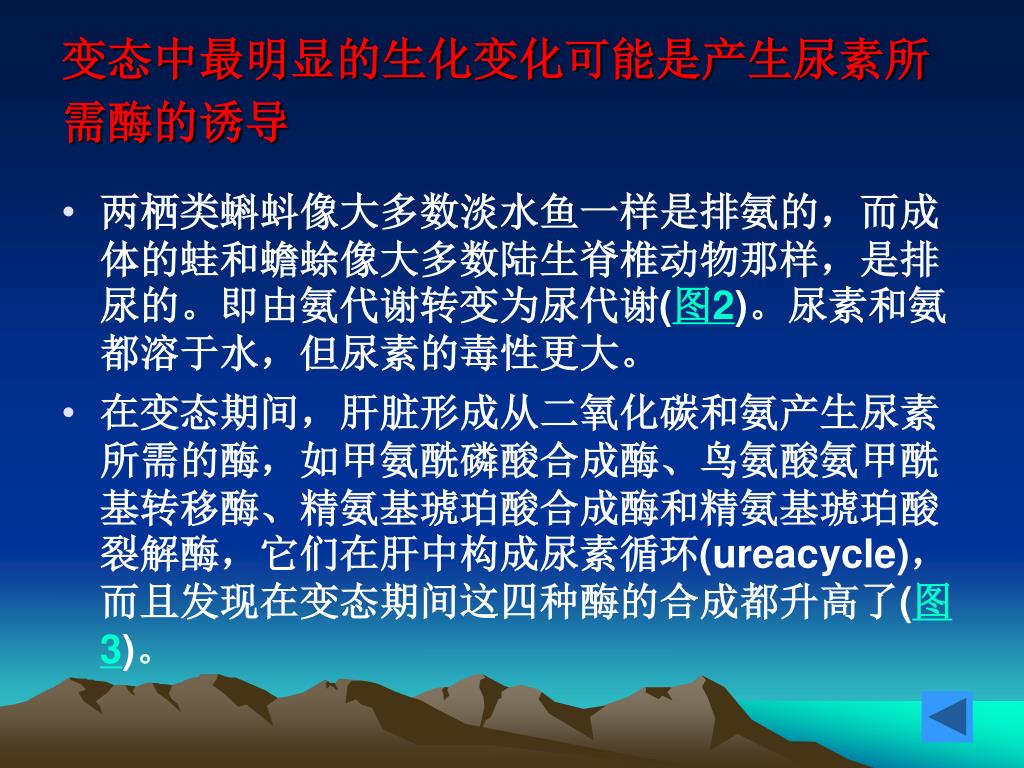 变态中最明显的生化变化可能是产生尿素所需酶的诱导

• 两栖类蝌蚪像大多数淡水鱼一样是排氨的，而成体的蛙和蟾蜍像大多数陆生脊椎动物那样，是排尿的。即由氨代谢转变为尿代谢(图2)。尿素和氨都溶于水，但尿素的毒性更大。

• 在变态期间，肝脏形成从二氧化碳和氨产生尿素所需的酶，如甲氨酰磷酸合成酶、鸟氨酸氨甲酰基转移酶、精氨基琥珀酸合成酶和精氨基琥珀酸裂解酶，它们在肝中构成尿素循环(ureacycle)，而且发现在变态期间这四种酶的合成都升高了(图3)。